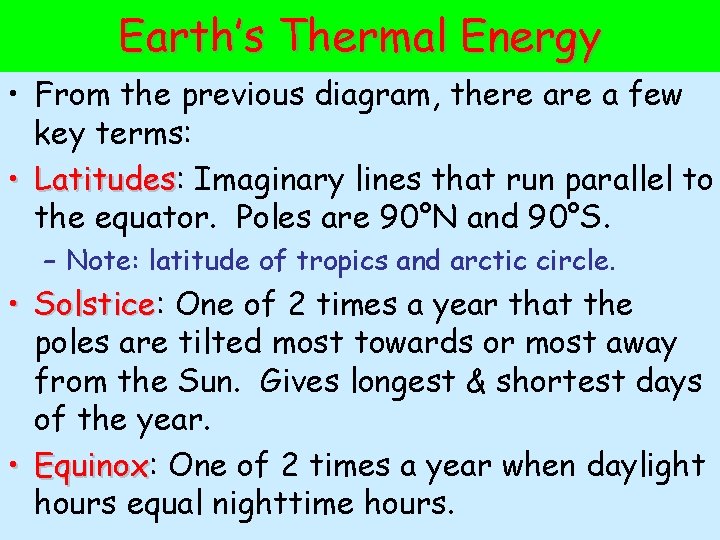 Earth's Thermal Energy

• From the previous diagram, there are a few key terms:

• Latitudes: Imaginary lines that run parallel to the equator. Poles are 90°N and 90°S.

– Note: latitude of tropics and arctic circle.

• Solstice: One of 2 times a year that the poles are tilted most towards or most away from the Sun. Gives longest & shortest days of the year.

• Equinox: One of 2 times a year when daylight hours equal nighttime hours.